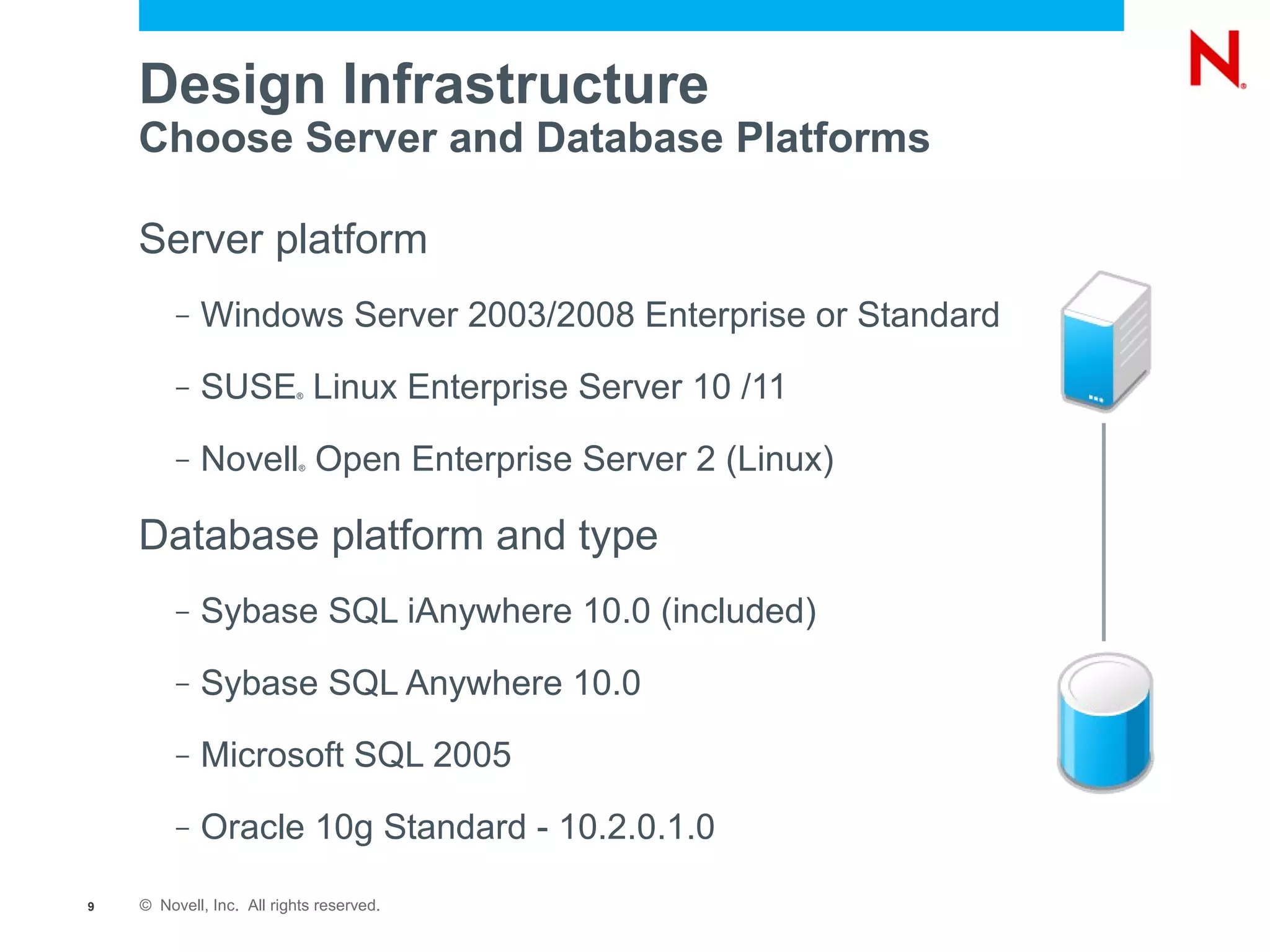 N®

Design Infrastructure
Choose Server and Database Platforms

Server platform

– Windows Server 2003/2008 Enterprise or Standard

– SUSE® Linux Enterprise Server 10 /11

– Novell® Open Enterprise Server 2 (Linux)

Database platform and type

– Sybase SQL iAnywhere 10.0 (included)

– Sybase SQL Anywhere 10.0

– Microsoft SQL 2005

– Oracle 10g Standard - 10.2.0.1.0

9 © Novell, Inc. All rights reserved.